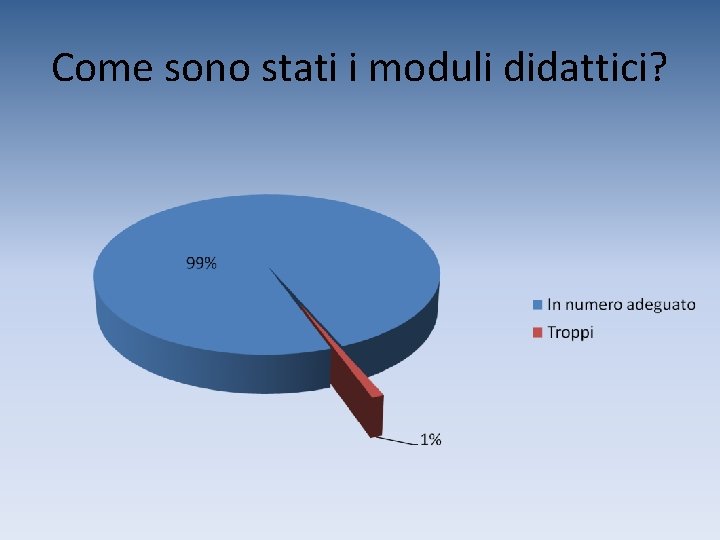 Come sono stati i moduli didattici?

99%

1%

In numero adeguato
Troppi